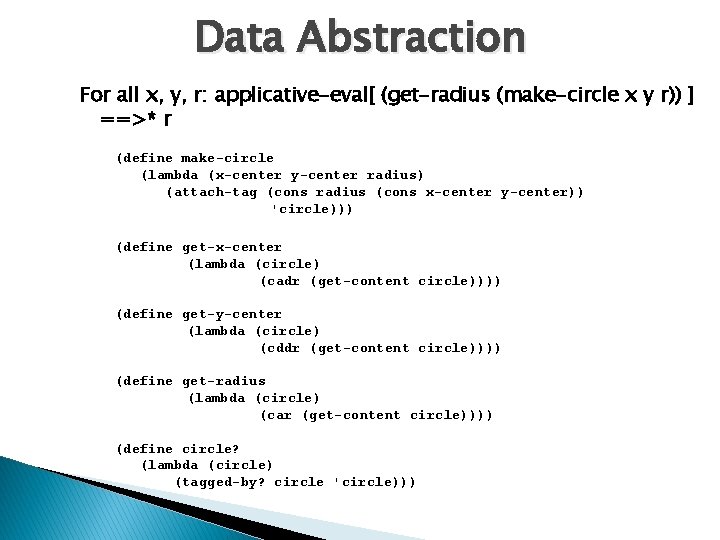 Data Abstraction

For all x, y, r: applicative-eval[ (get-radius (make-circle x y r)) ] ==>* r

(define make-circle
   (lambda (x-center y-center radius)
      (attach-tag (cons radius (cons x-center y-center))
                  'circle)))

(define get-x-center
        (lambda (circle)
                (cadr (get-content circle))))

(define get-y-center
        (lambda (circle)
                (cddr (get-content circle))))

(define get-radius
        (lambda (circle)
                (car (get-content circle))))

(define circle?
   (lambda (circle)
      (tagged-by? circle 'circle)))